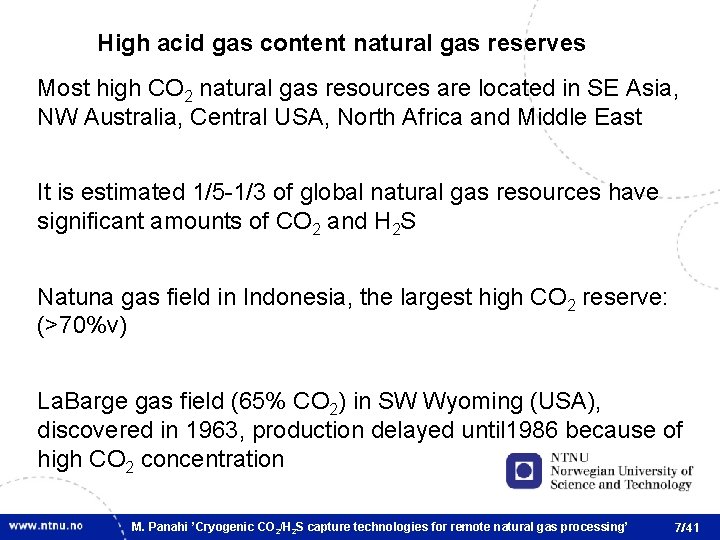 High acid gas content natural gas reserves

Most high $CO_2$ natural gas resources are located in SE Asia, NW Australia, Central USA, North Africa and Middle East

It is estimated 1/5-1/3 of global natural gas resources have significant amounts of $CO_2$ and $H_2S$

Natuna gas field in Indonesia, the largest high $CO_2$ reserve: (>70%v)

LaBarge gas field (65% $CO_2$) in SW Wyoming (USA), discovered in 1963, production delayed until1986 because of high $CO_2$ concentration

NTNU
Norwegian University of Science and Technology

www.ntnu.no

M. Panahi 'Cryogenic $CO_2$/$H_2S$ capture technologies for remote natural gas processing'

7/41